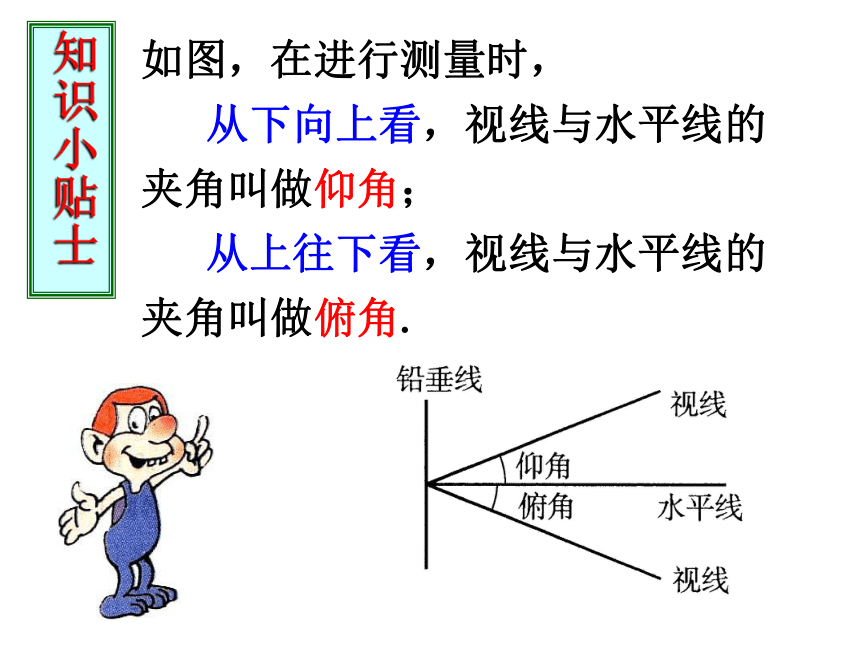 知识小贴士

如图，在进行测量时，

从下向上看，视线与水平线的夹角叫做仰角；

从上往下看，视线与水平线的夹角叫做俯角.

铅垂线

视线

仰角

俯角

水平线

视线